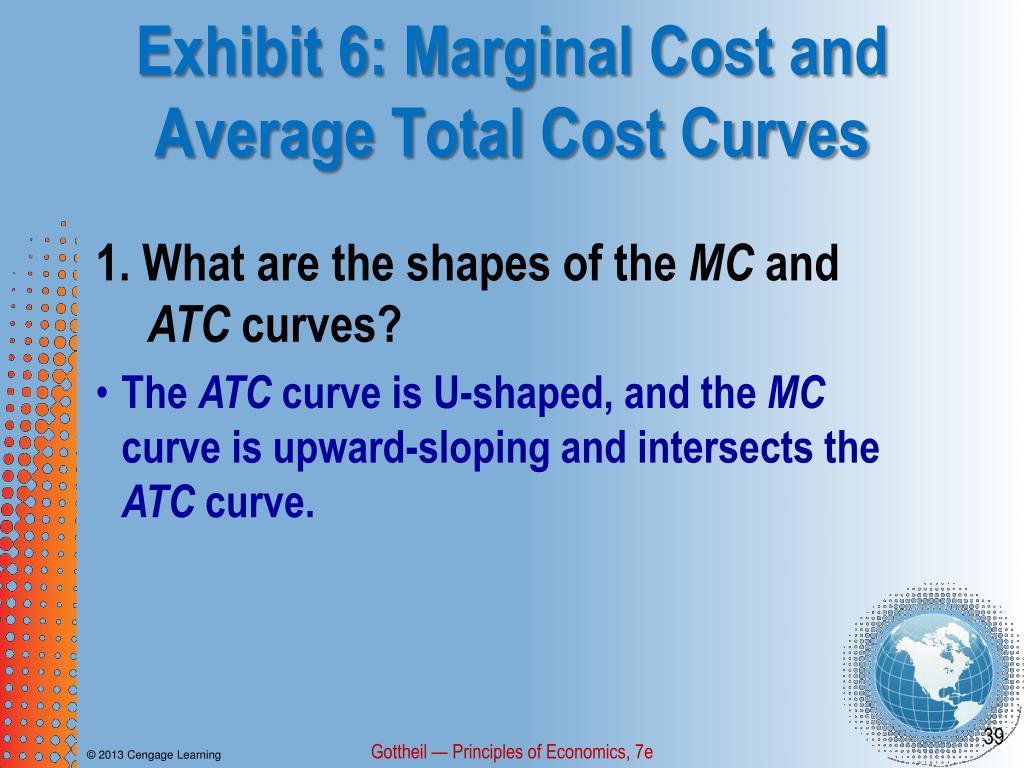 Exhibit 6: Marginal Cost and Average Total Cost Curves

1. What are the shapes of the MC and ATC curves?

• The ATC curve is U-shaped, and the MC curve is upward-sloping and intersects the ATC curve.

© 2013 Cengage Learning

Gottheil — Principles of Economics, 7e

39